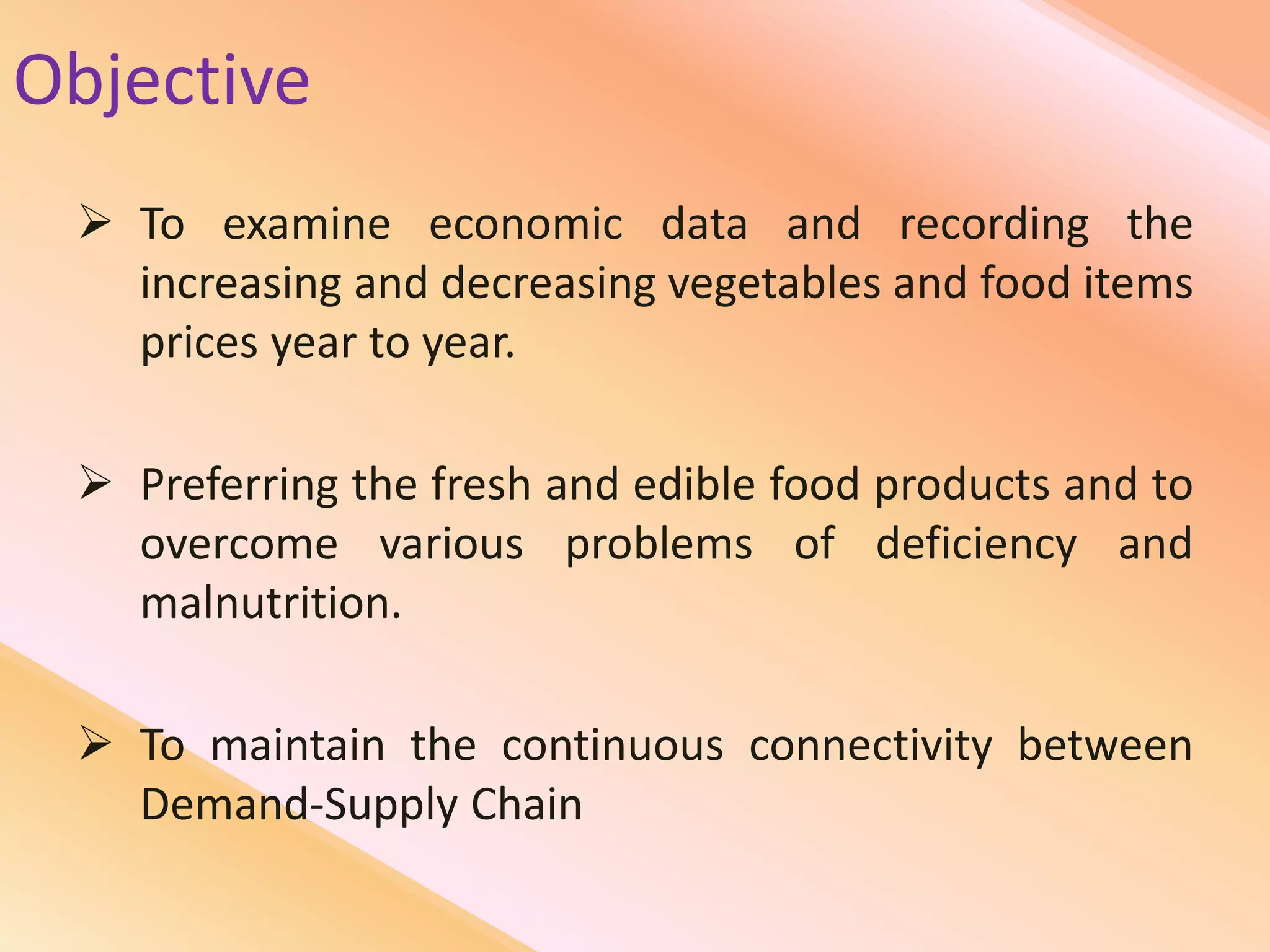 Objective

➢ To examine economic data and recording the increasing and decreasing vegetables and food items prices year to year.

➢ Preferring the fresh and edible food products and to overcome various problems of deficiency and malnutrition.

➢ To maintain the continuous connectivity between Demand-Supply Chain